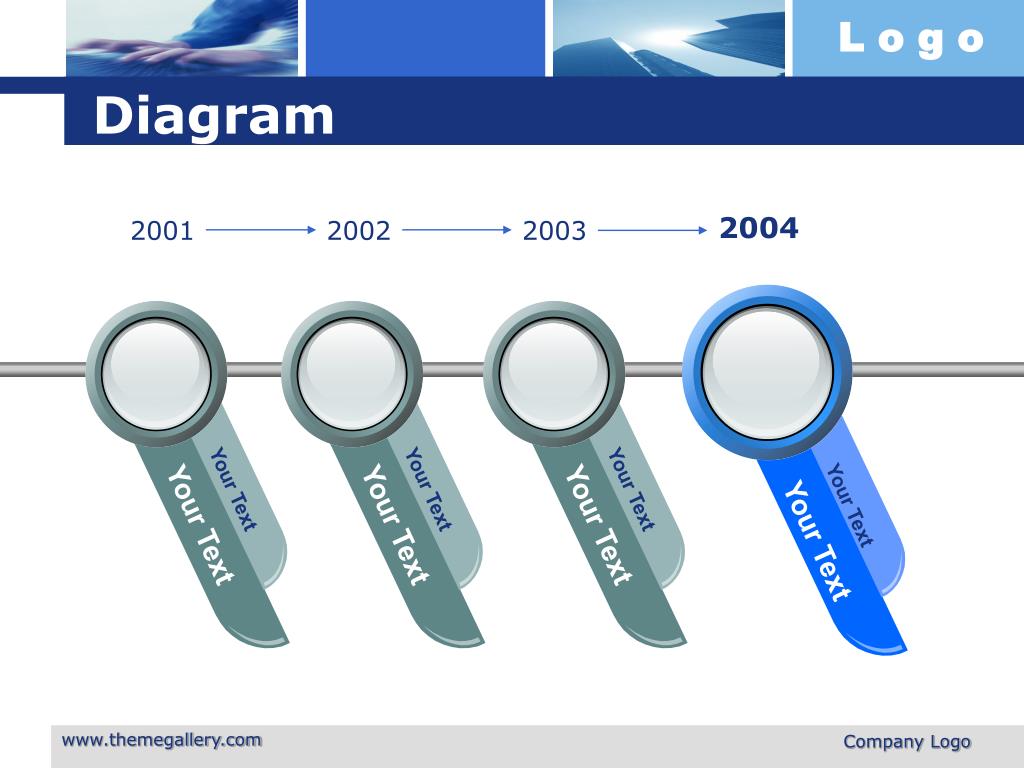 Logo

Diagram

2001 2002 2003 2004

Your Text
Your Text

Your Text
Your Text

Your Text
Your Text

Your Text
Your Text

www.themegallery.com

Company Logo